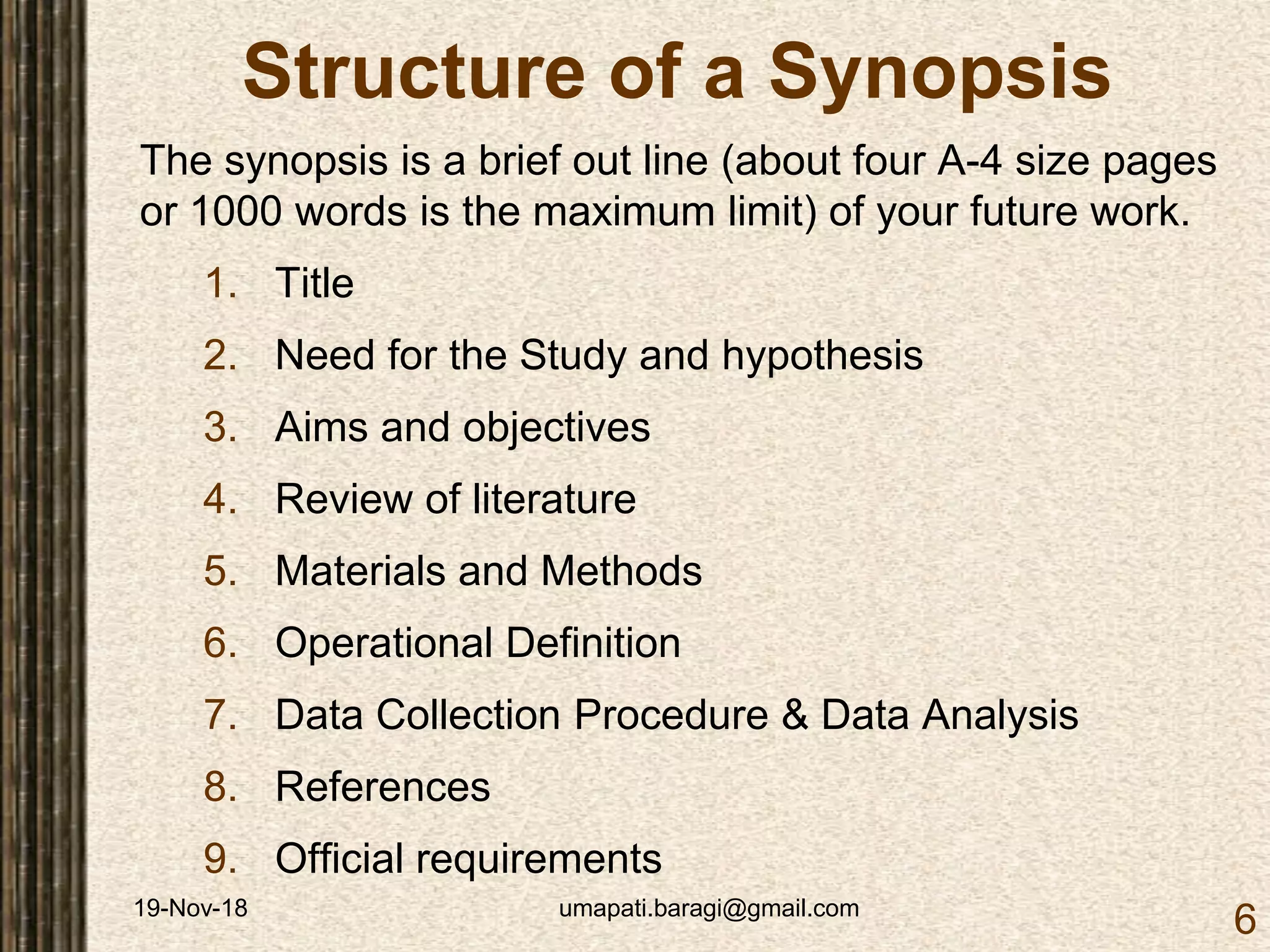 Structure of a Synopsis

The synopsis is a brief out line (about four A-4 size pages or 1000 words is the maximum limit) of your future work.

1. Title
2. Need for the Study and hypothesis
3. Aims and objectives
4. Review of literature
5. Materials and Methods
6. Operational Definition
7. Data Collection Procedure & Data Analysis
8. References
9. Official requirements

19-Nov-18 umapati.baragi@gmail.com 6